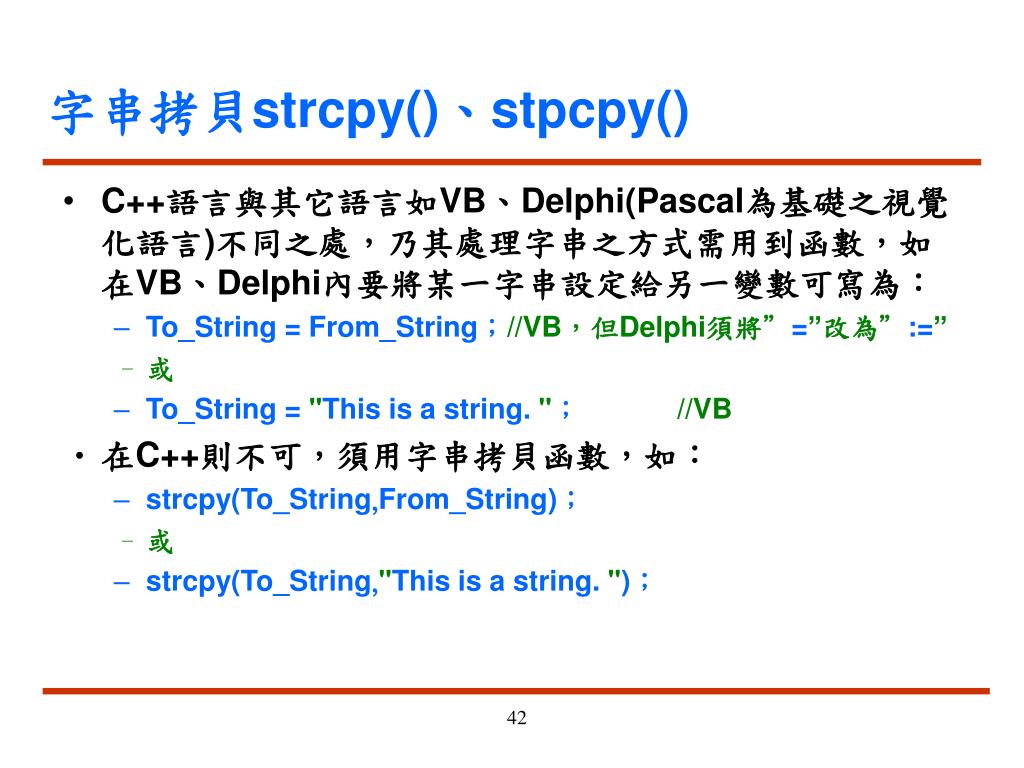 字串拷貝strcpy()、stpcpy()

• C++語言與其它語言如VB、Delphi(Pascal為基礎之視覺化語言)不同之處，乃其處理字串之方式需用到函數，如在VB、Delphi內要將某一字串設定給另一變數可寫為：
 – To_String = From_String；//VB，但Delphi須將”=”改為”:=”
 – 或
 – To_String = "This is a string. "； //VB
• 在C++則不可，須用字串拷貝函數，如：
 – strcpy(To_String,From_String)；
 – 或
 – strcpy(To_String,"This is a string. ")；

42